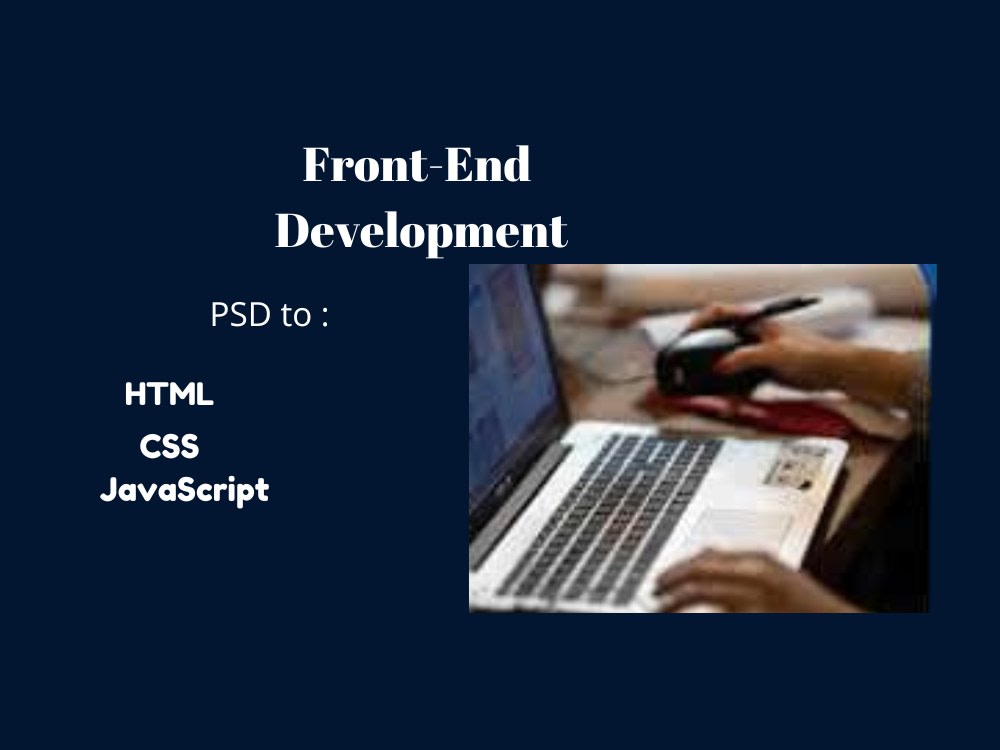 Front-End Development

PSD to :

HTML

CSS

JavaScript